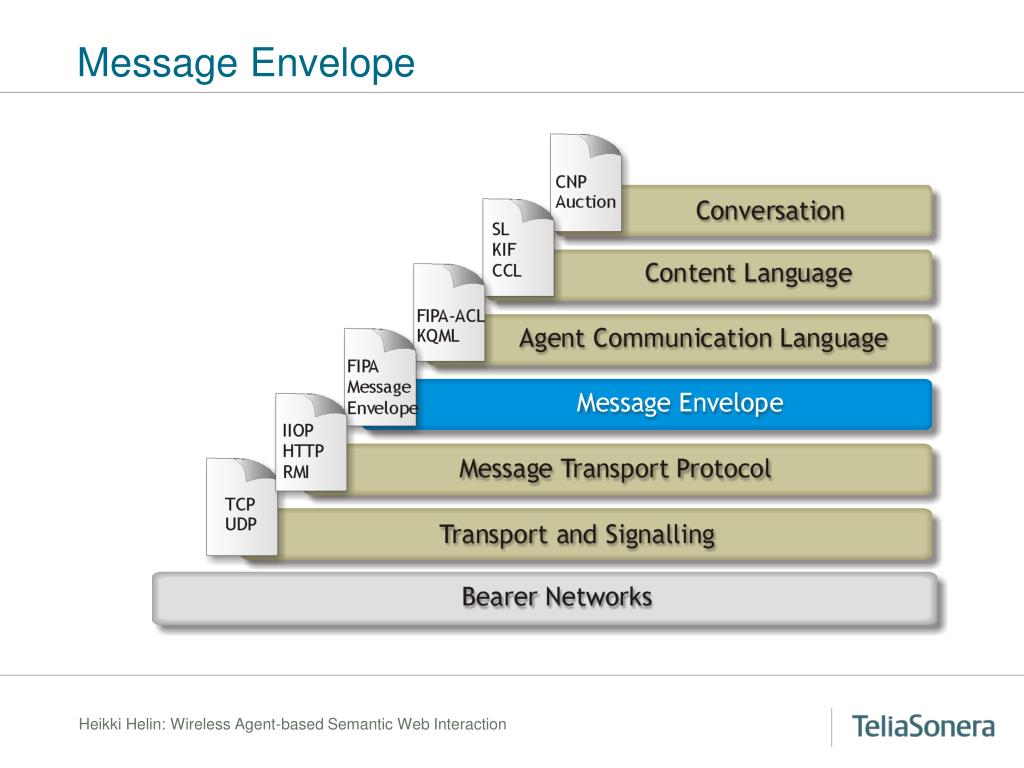 Message Envelope

CNP
Auction

Conversation

SL
KIF
CCL

Content Language

FIPA-ACL
KQML

Agent Communication Language

FIPA
Message
Envelope

Message Envelope

IIOP
HTTP
RMI

Message Transport Protocol

TCP
UDP

Transport and Signalling

Bearer Networks

Heikki Helin: Wireless Agent-based Semantic Web Interaction

TeliaSonera